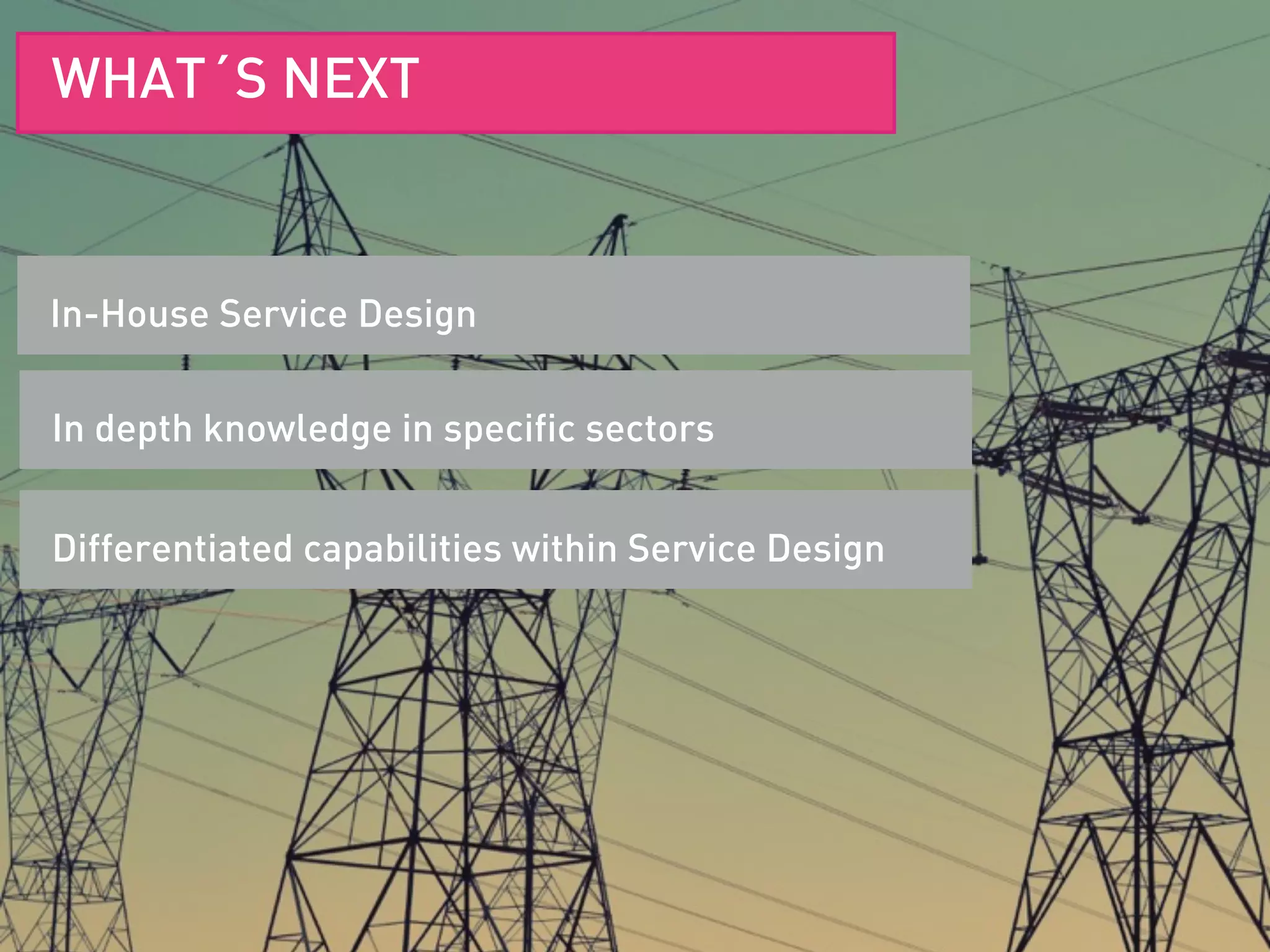 WHAT´S NEXT

In-House Service Design

In depth knowledge in specific sectors

Differentiated capabilities within Service Design